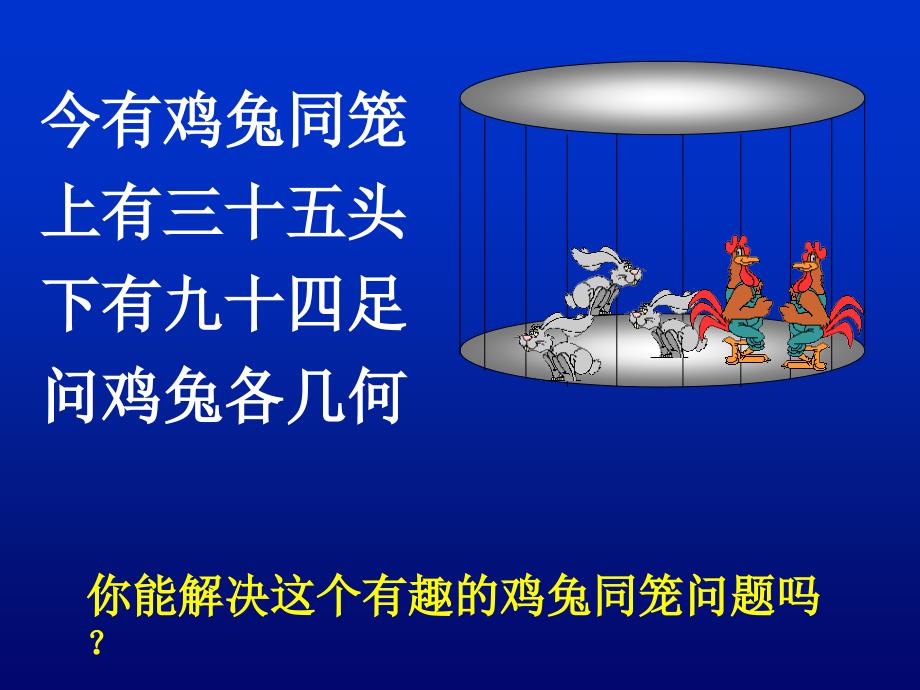 今有鸡兔同笼
上有三十五头
下有九十四足
问鸡兔各几何

你能解决这个有趣的鸡兔同笼问题吗？